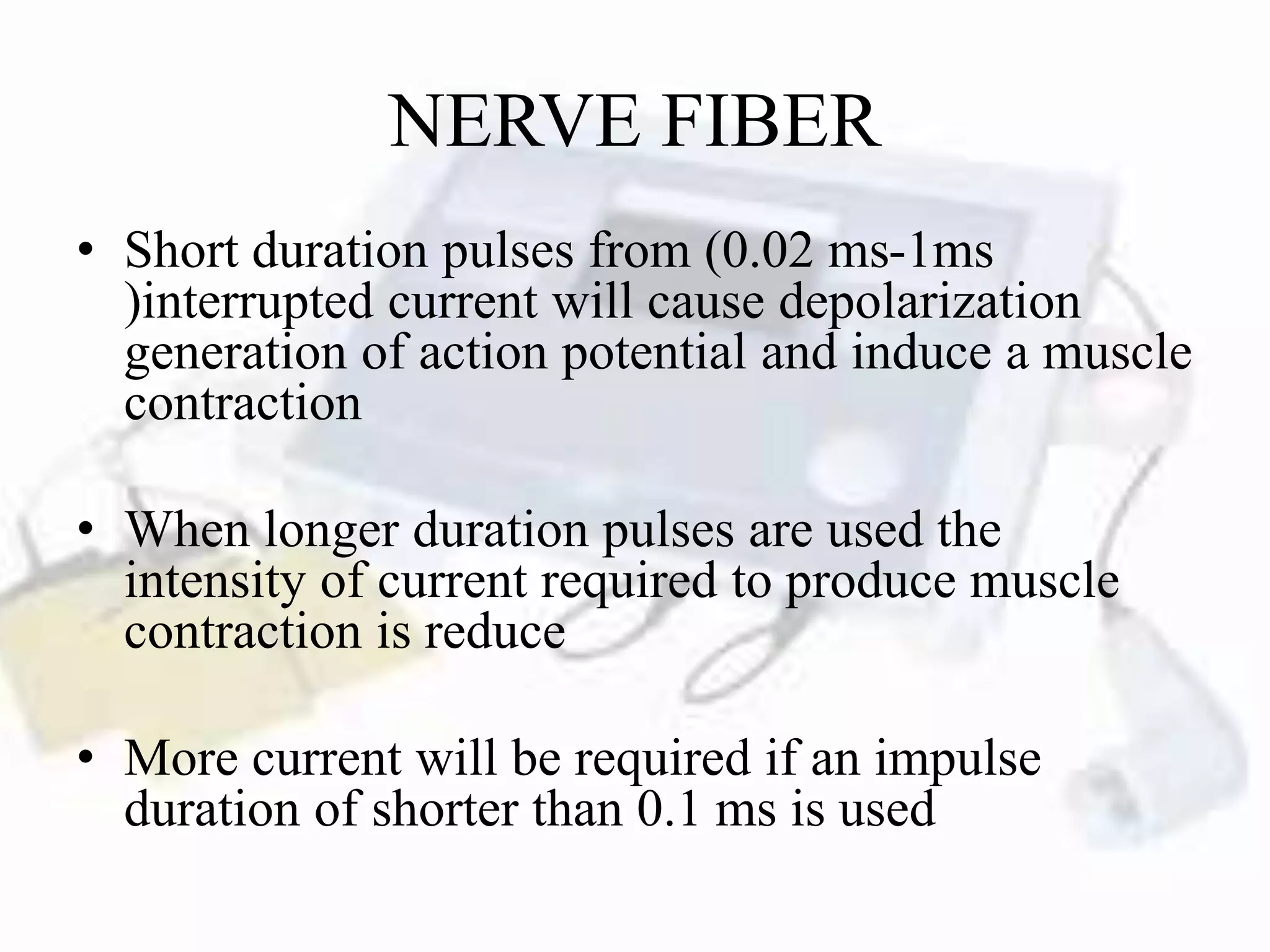 NERVE FIBER

• Short duration pulses from (0.02 ms-1ms )interrupted current will cause depolarization generation of action potential and induce a muscle contraction

• When longer duration pulses are used the intensity of current required to produce muscle contraction is reduce

• More current will be required if an impulse duration of shorter than 0.1 ms is used